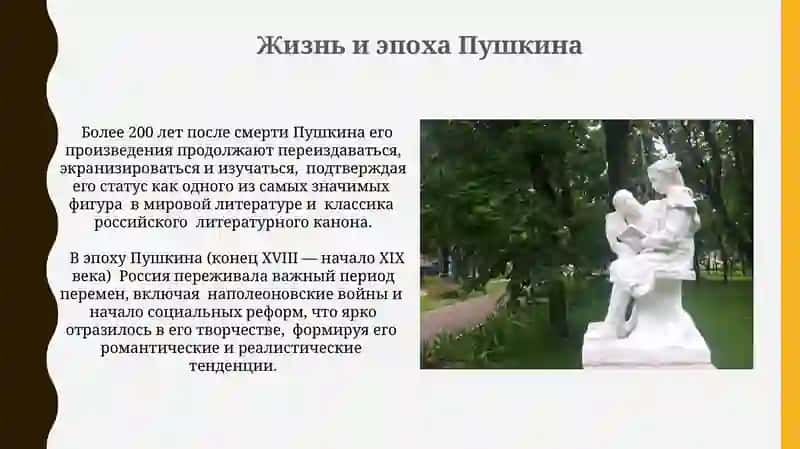 Жизнь и эпоха Пушкина

Более 200 лет после смерти Пушкина его произведения продолжают переиздаваться, экранизироваться и изучаться, подтверждая его статус как одного из самых значимых фигура в мировой литературе и классика российского литературного канона.

В эпоху Пушкина (конец XVIII — начало XIX века) Россия переживала важный период перемен, включая наполеоновские войны и начало социальных реформ, что ярко отразилось в его творчестве, формируя его романтические и реалистические тенденции.